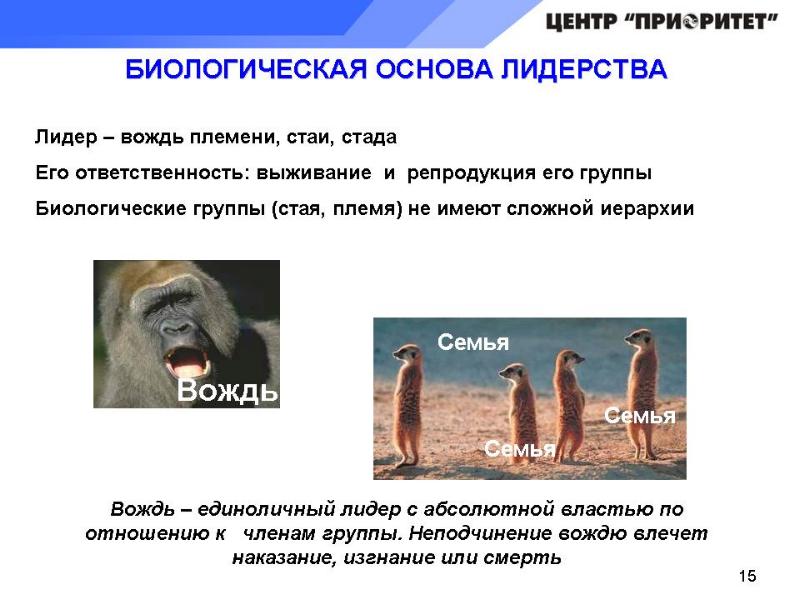 ЦЕНТР "ПРИОРИТЕТ"

БИОЛОГИЧЕСКАЯ ОСНОВА ЛИДЕРСТВА

Лидер – вождь племени, стаи, стада

Его ответственность: выживание и репродукция его группы

Биологические группы (стая, племя) не имеют сложной иерархии

Вождь

Семья

Семья

Семья

Вождь – единоличный лидер с абсолютной властью по отношению к членам группы. Неподчинение вождю влечет наказание, изгнание или смерть

15